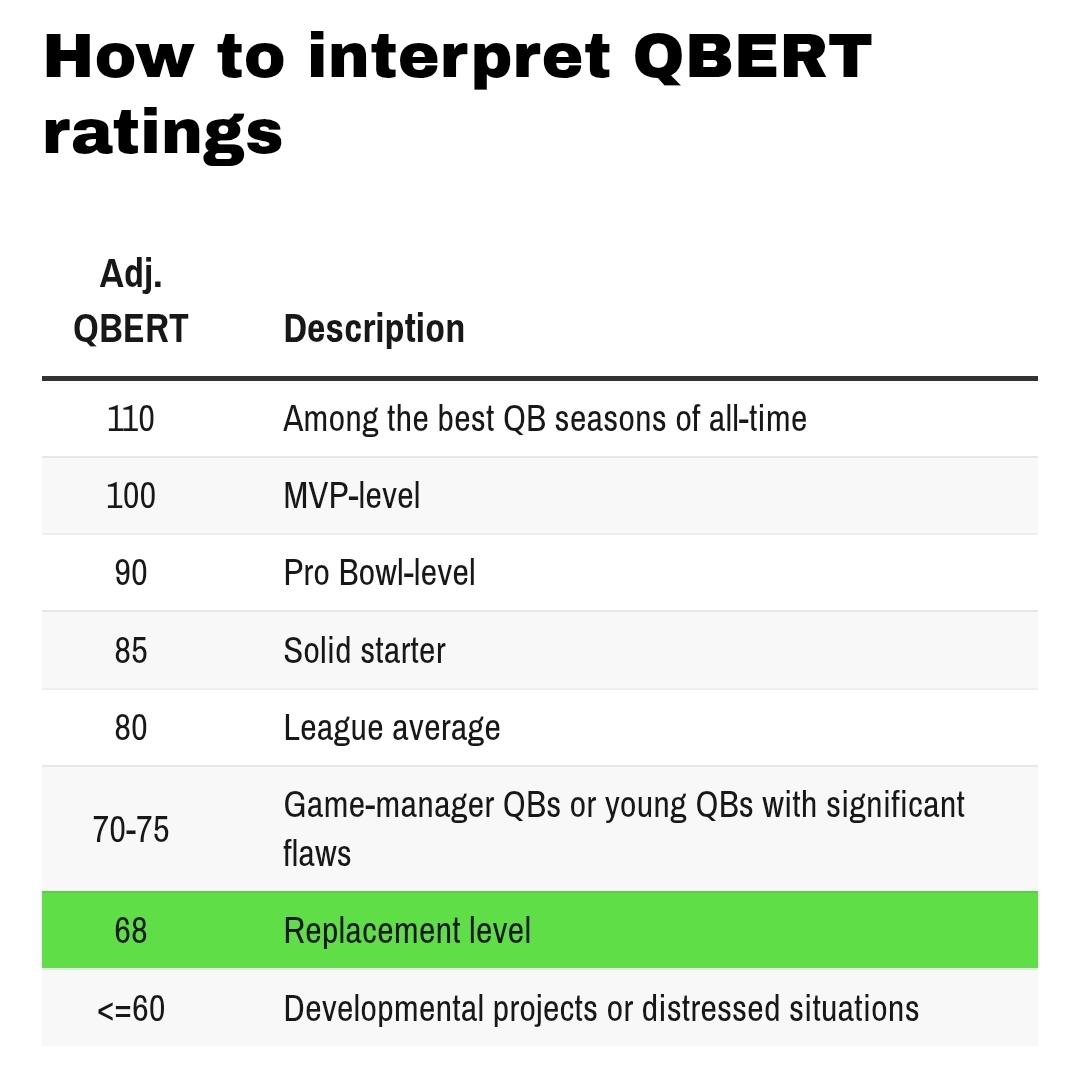 How to interpret QBERT ratings

| Adj. QBERT | Description |
|---|---|
| 110 | Among the best QB seasons of all-time |
| 100 | MVP-level |
| 90 | Pro Bowl-level |
| 85 | Solid starter |
| 80 | League average |
| 70-75 | Game-manager QBs or young QBs with significant flaws |
| 68 | Replacement level |
| <=60 | Developmental projects or distressed situations |